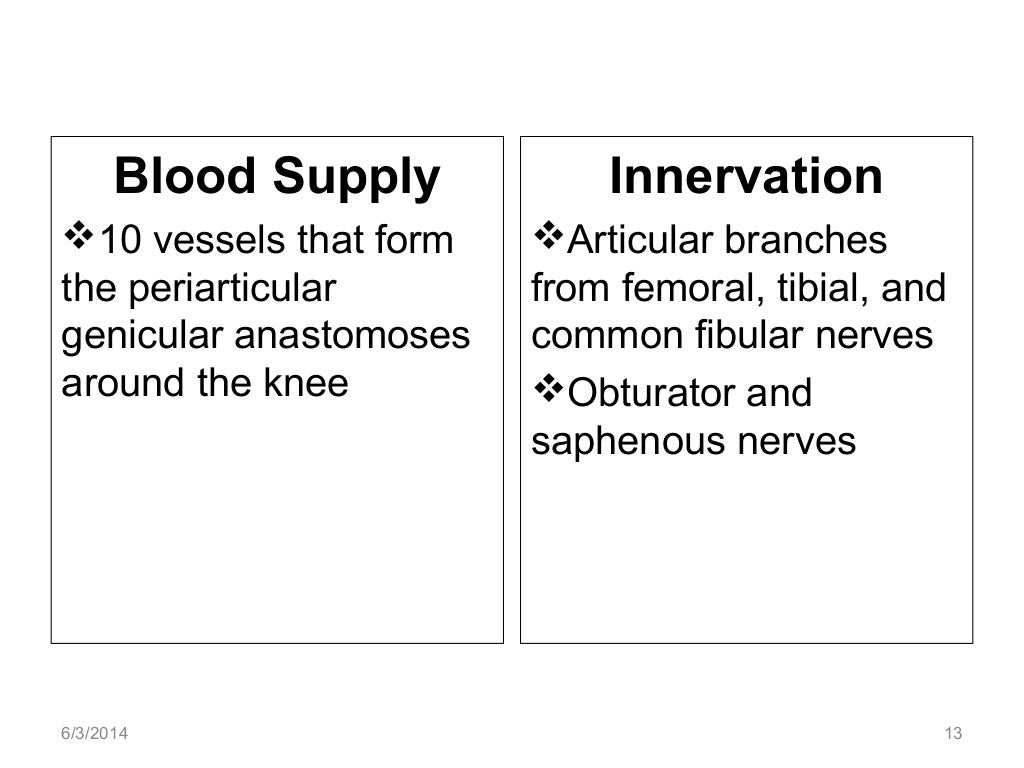 Blood Supply

❖10 vessels that form the periarticular genicular anastomoses around the knee

Innervation

❖Articular branches from femoral, tibial, and common fibular nerves

❖Obturator and saphenous nerves

6/3/2014

13